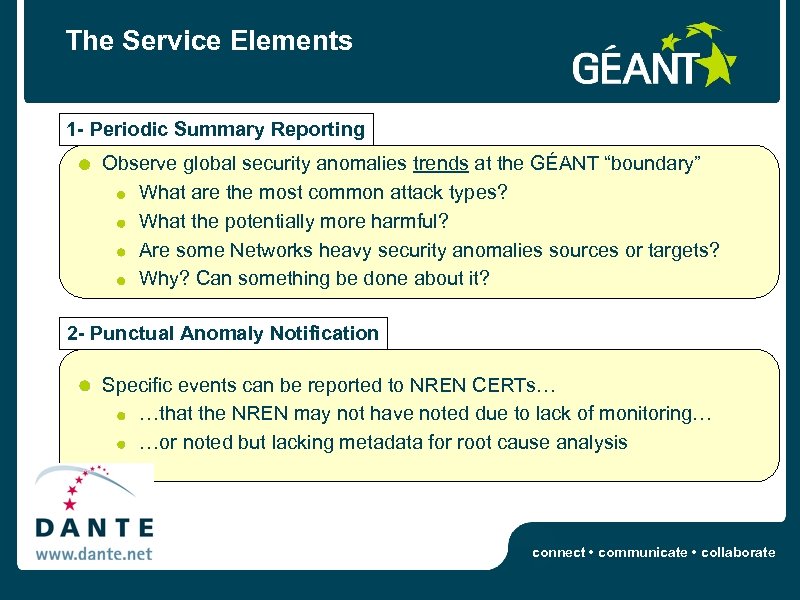 The Service Elements

GÉANT

1- Periodic Summary Reporting

Observe global security anomalies trends at the GÉANT “boundary”

What are the most common attack types?

What the potentially more harmful?

Are some Networks heavy security anomalies sources or targets?

Why? Can something be done about it?

2- Punctual Anomaly Notification

Specific events can be reported to NREN CERTs…

…that the NREN may not have noted due to lack of monitoring…

…or noted but lacking metadata for root cause analysis

DANTE
www.dante.net

connect • communicate • collaborate